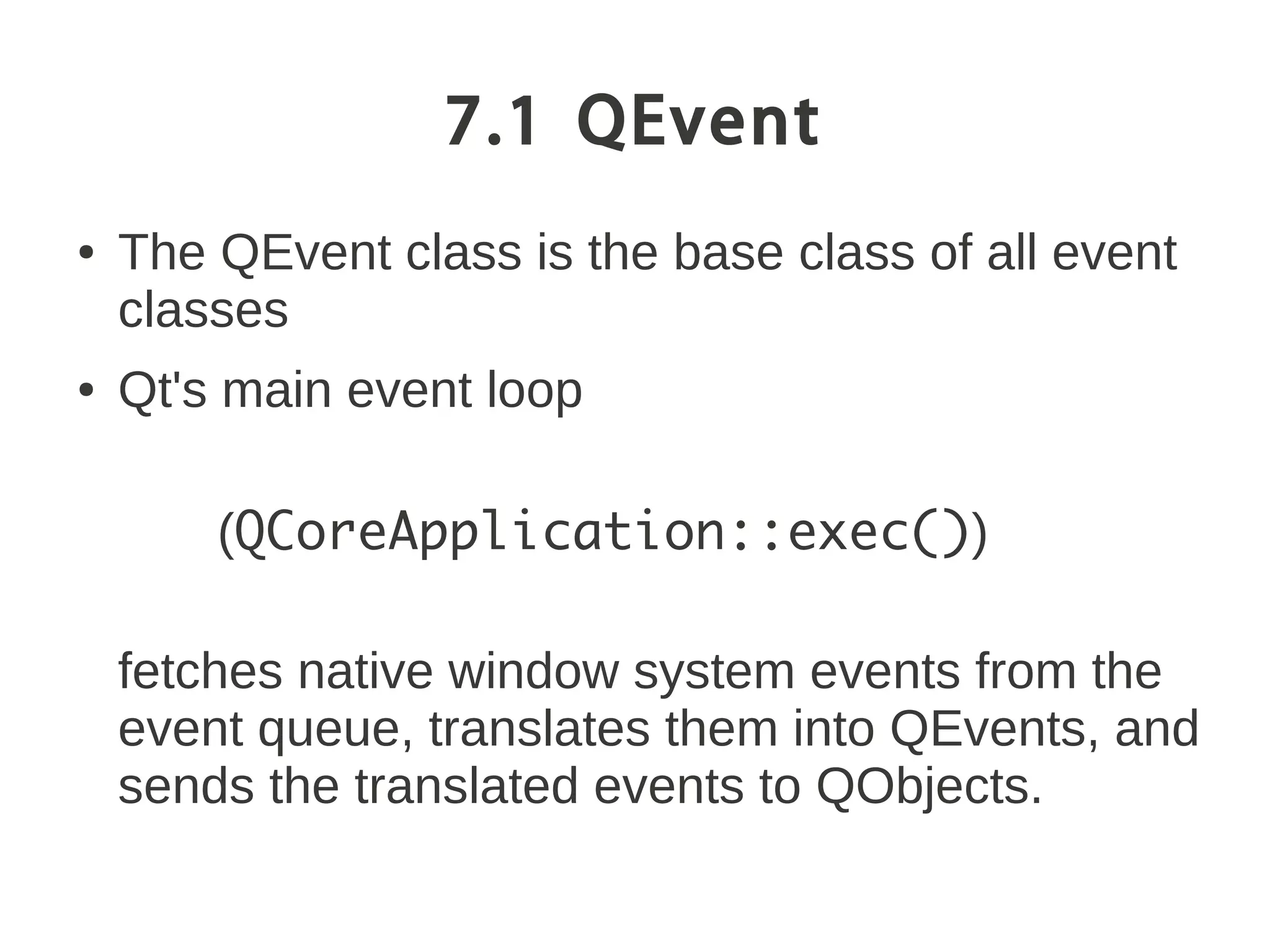 7.1 QEvent

• The QEvent class is the base class of all event classes

• Qt's main event loop

(QCoreApplication::exec())

fetches native window system events from the event queue, translates them into QEvents, and sends the translated events to QObjects.